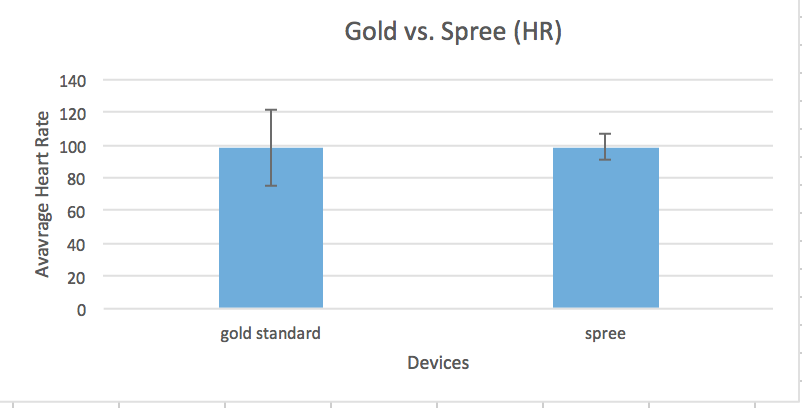 Gold vs. Spree (HR)

Avavrage Heart Rate

140
120
100
80
60
40
20
0

gold standard
spree

Devices